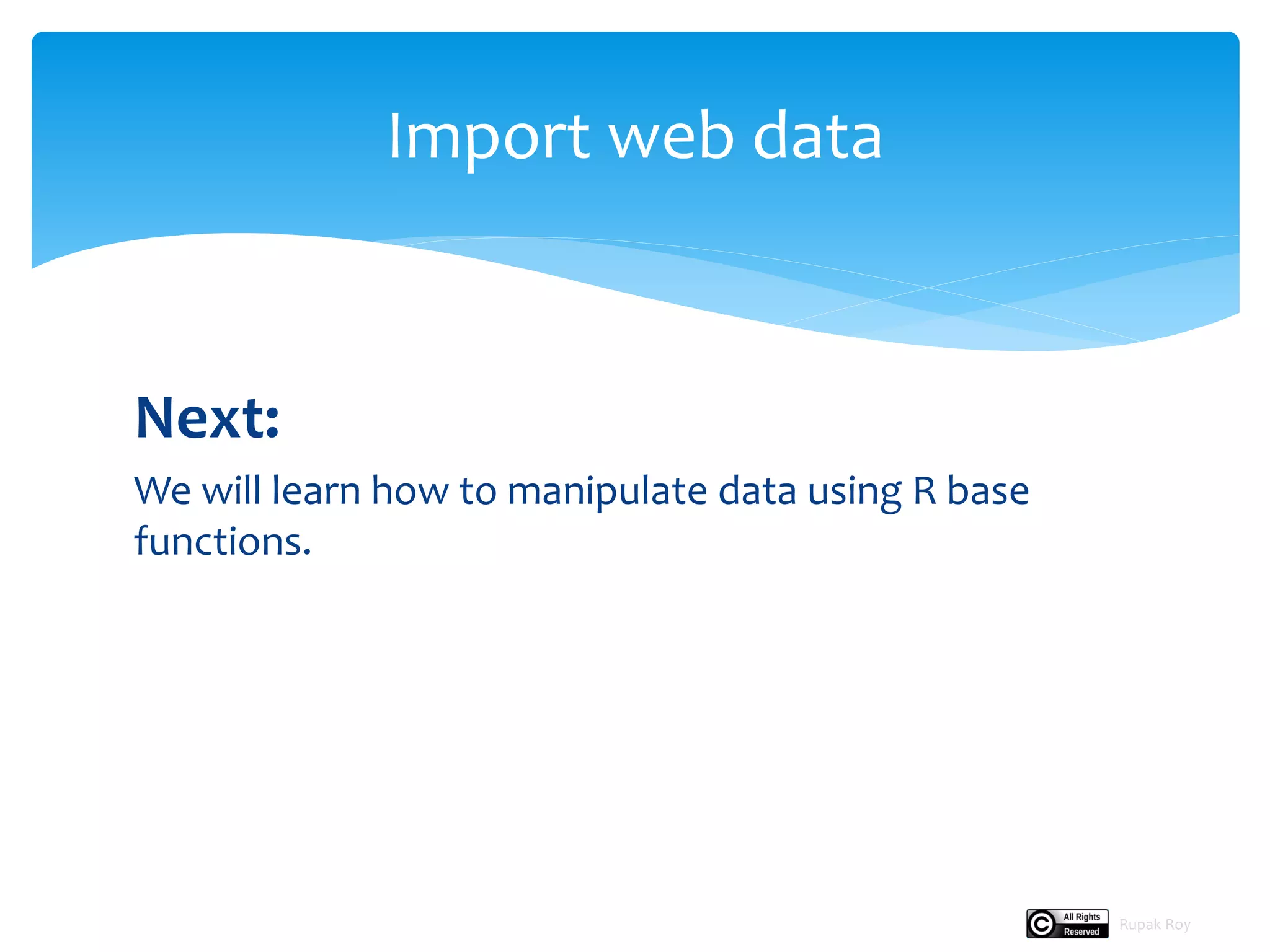 Import web data

Next:

We will learn how to manipulate data using R base functions.

All Rights Reserved

Rupak Roy